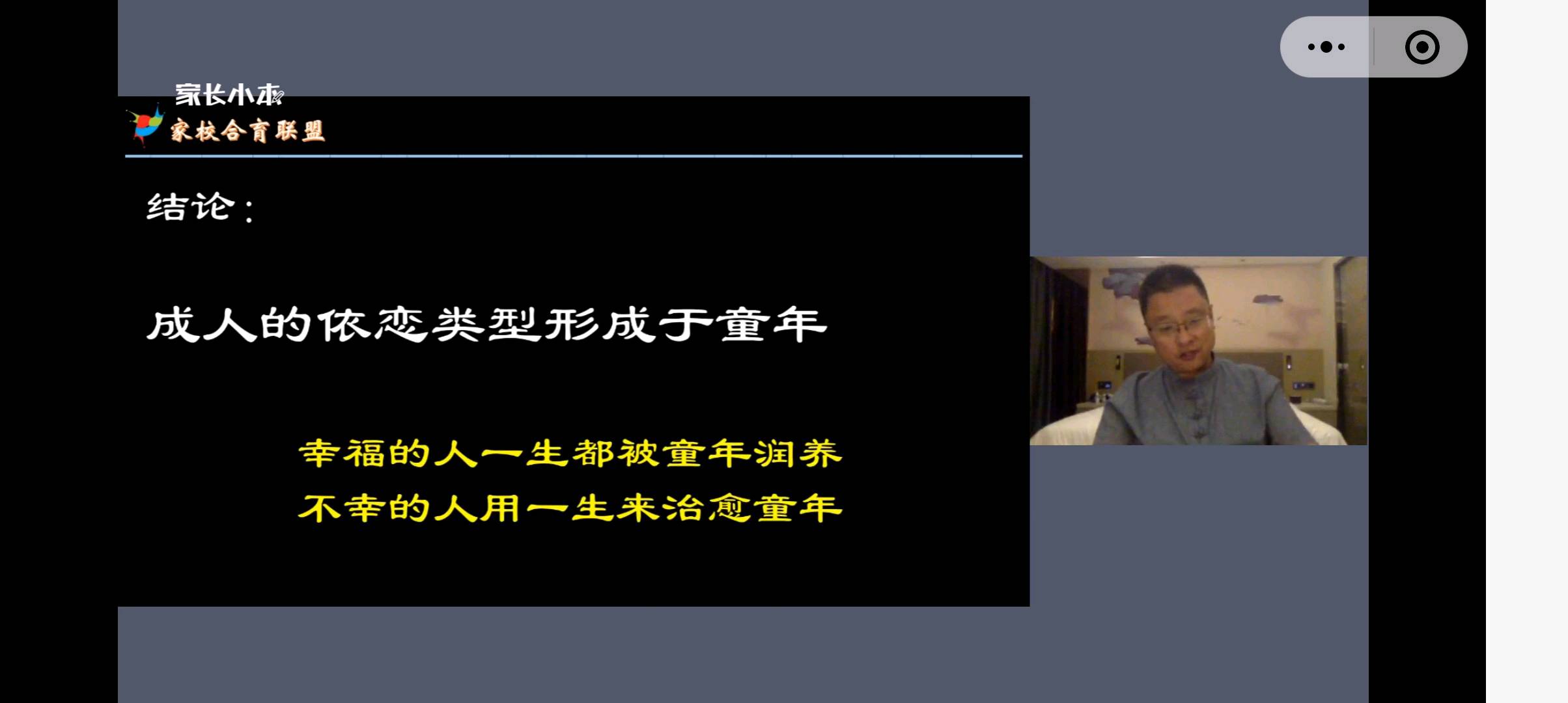 家长小本
家校合育联盟

结论：

成人的依恋类型形成于童年

幸福的人一生都被童年润养
不幸的人用一生来治愈童年